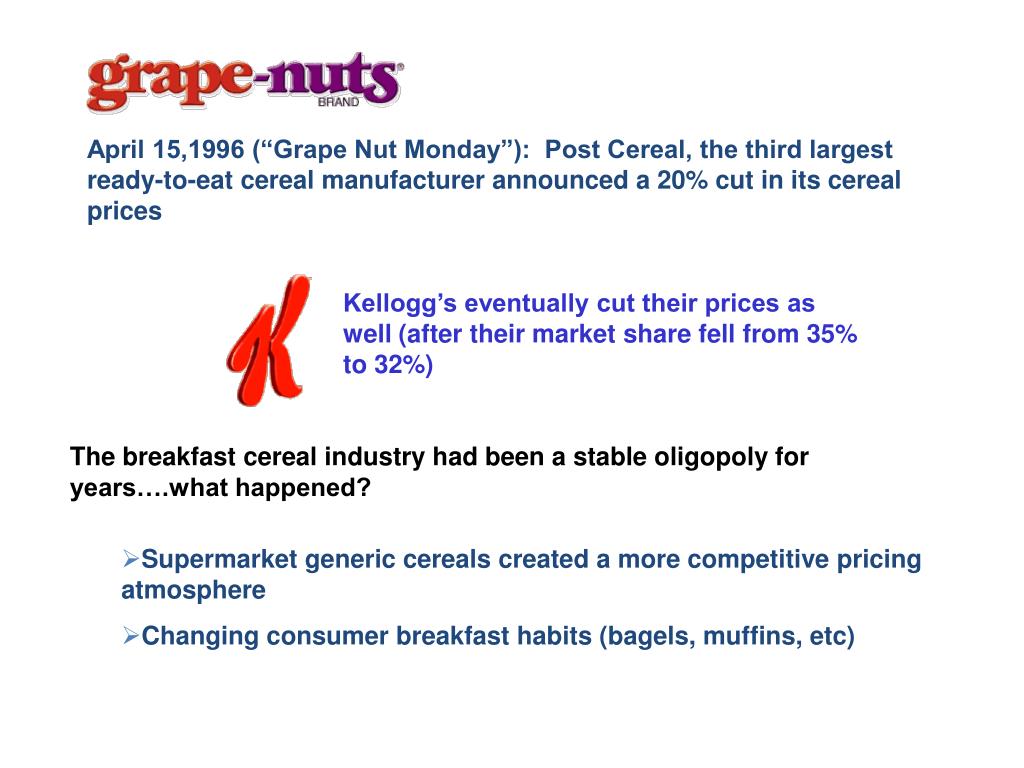 grape-nuts®
BRAND

April 15,1996 (“Grape Nut Monday”): Post Cereal, the third largest ready-to-eat cereal manufacturer announced a 20% cut in its cereal prices

K

Kellogg’s eventually cut their prices as well (after their market share fell from 35% to 32%)

The breakfast cereal industry had been a stable oligopoly for years….what happened?

➢Supermarket generic cereals created a more competitive pricing atmosphere

➢Changing consumer breakfast habits (bagels, muffins, etc)